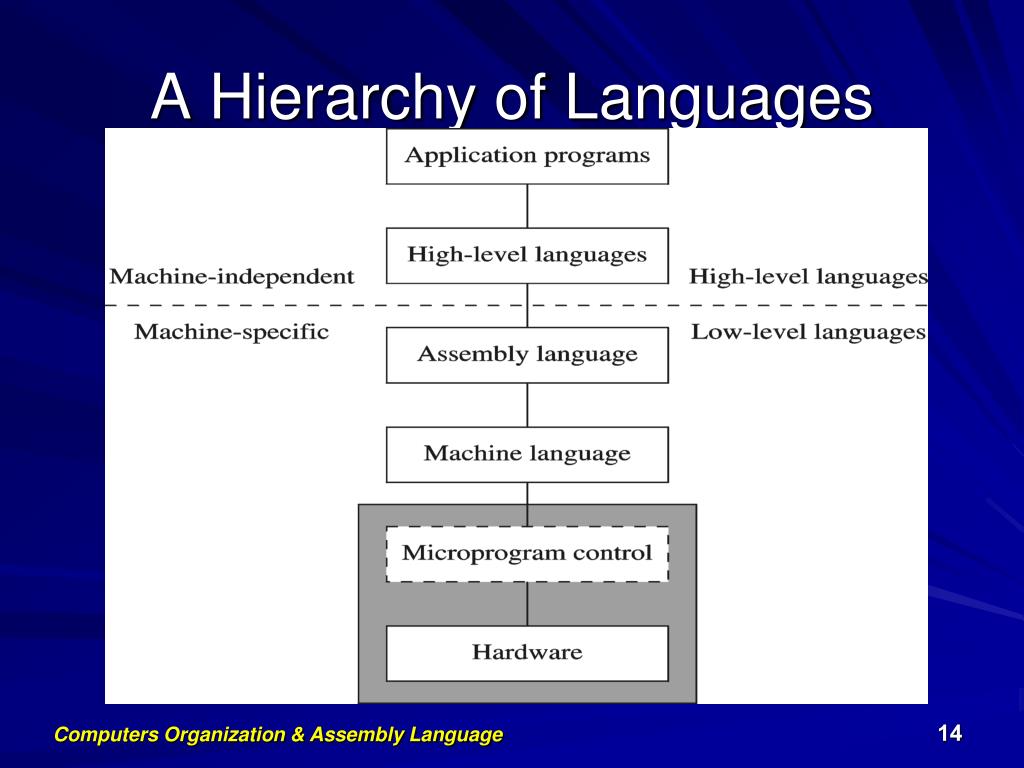 A Hierarchy of Languages

Application programs

High-level languages

Machine-independent

High-level languages

Machine-specific

Low-level languages

Assembly language

Machine language

Microprogram control

Hardware

Computers Organization & Assembly Language

14